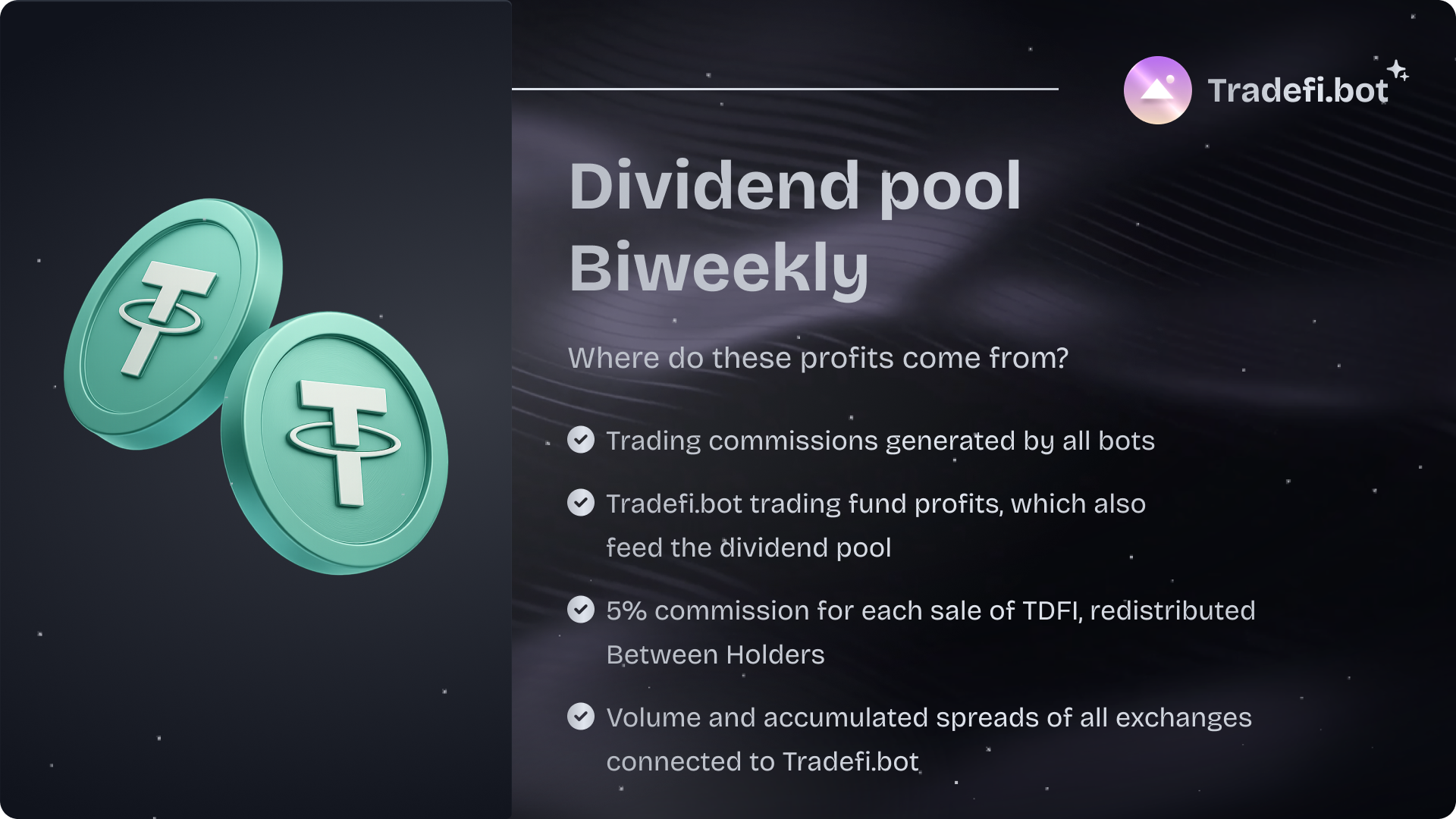 Tradefi.bot

Dividend pool
Biweekly

Where do these profits come from?

Trading commissions generated by all bots

Tradefi.bot trading fund profits, which also feed the dividend pool

5% commission for each sale of TDFI, redistributed Between Holders

Volume and accumulated spreads of all exchanges connected to Tradefi.bot